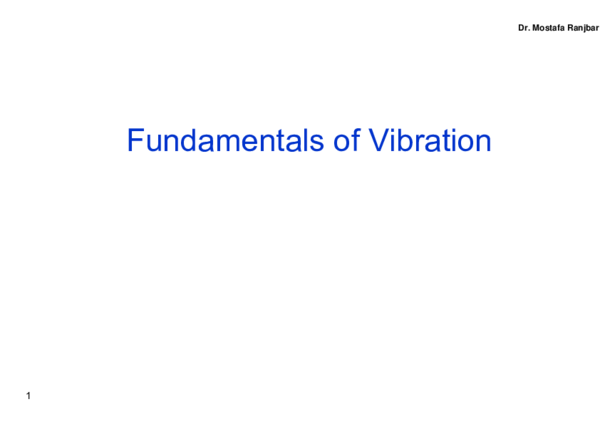 Dr. Mostafa Ranjbar

Fundamentals of Vibration

1